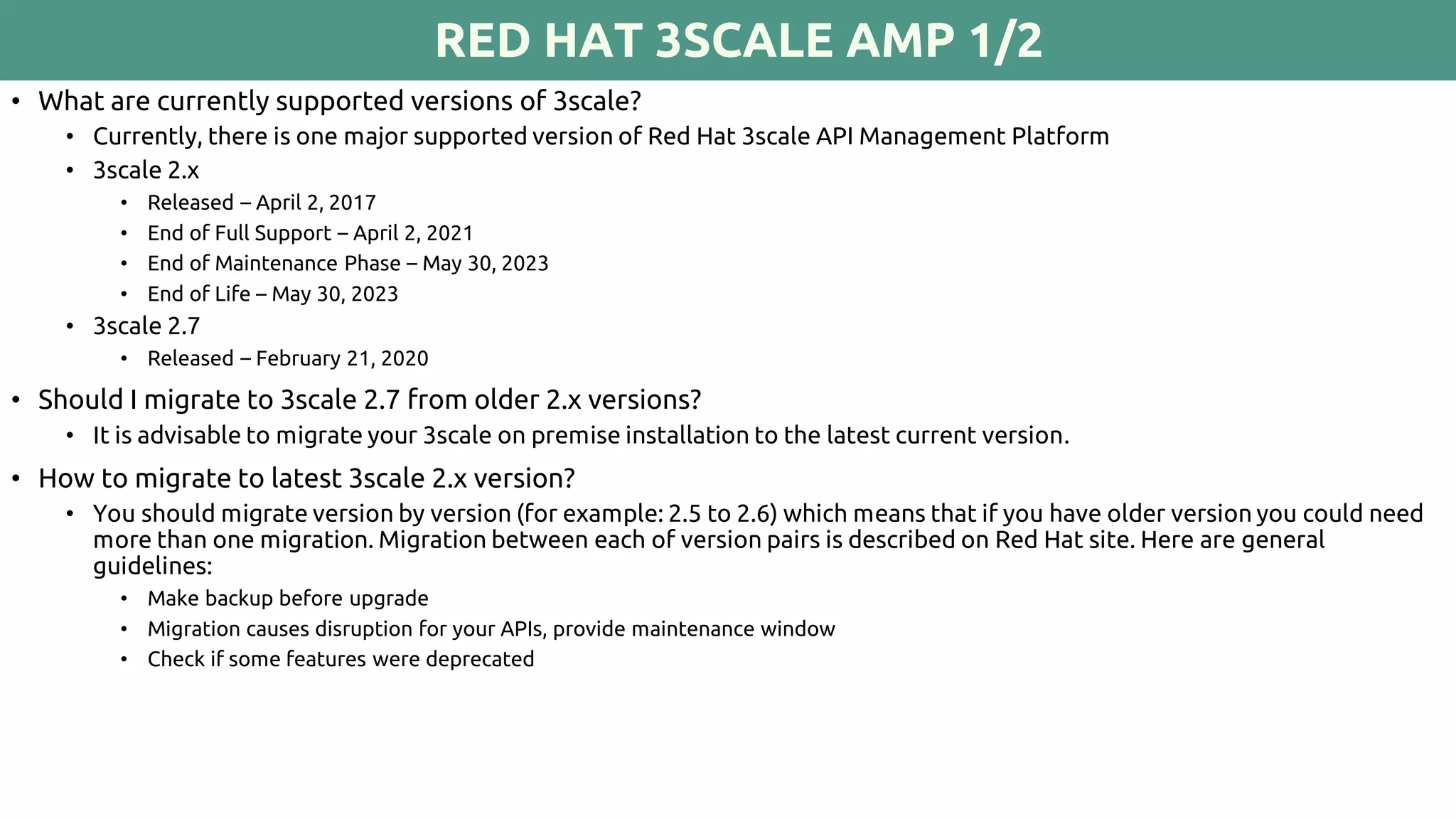 RED HAT 3SCALE AMP 1/2

• What are currently supported versions of 3scale?
  • Currently, there is one major supported version of Red Hat 3scale API Management Platform
  • 3scale 2.x
    • Released – April 2, 2017
    • End of Full Support – April 2, 2021
    • End of Maintenance Phase – May 30, 2023
    • End of Life – May 30, 2023
  • 3scale 2.7
    • Released – February 21, 2020

• Should I migrate to 3scale 2.7 from older 2.x versions?
  • It is advisable to migrate your 3scale on premise installation to the latest current version.

• How to migrate to latest 3scale 2.x version?
  • You should migrate version by version (for example: 2.5 to 2.6) which means that if you have older version you could need more than one migration. Migration between each of version pairs is described on Red Hat site. Here are general guidelines:
    • Make backup before upgrade
    • Migration causes disruption for your APIs, provide maintenance window
    • Check if some features were deprecated